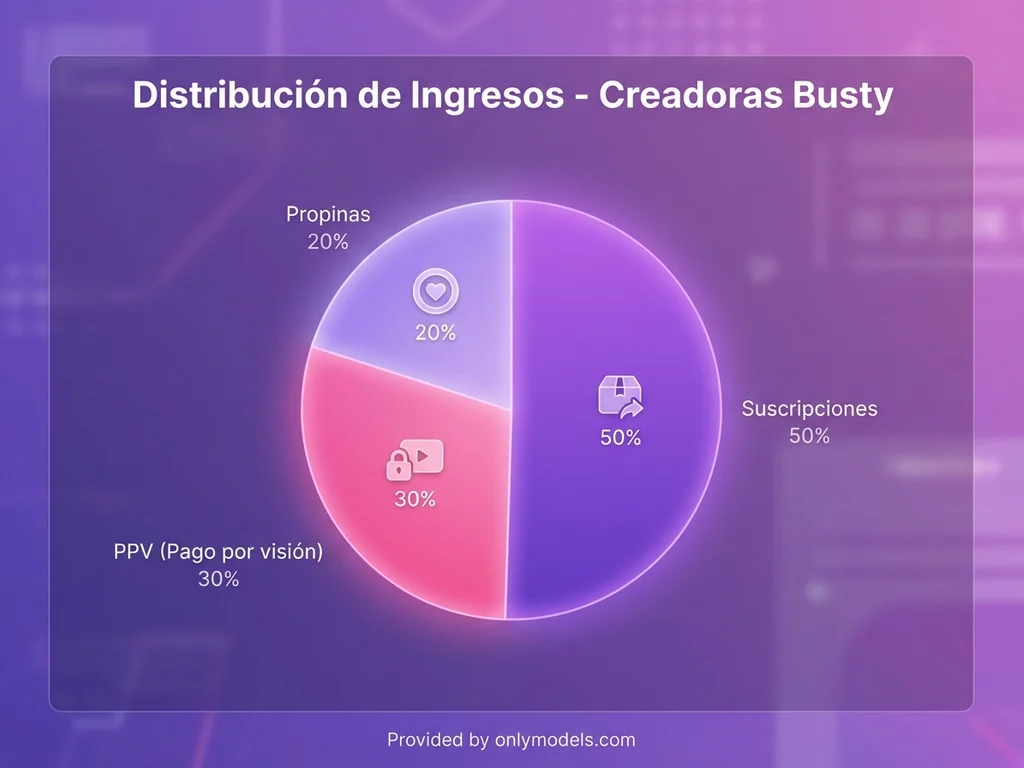 Distribución de Ingresos - Creadoras Busty

Propinas
20%

20%

50%

Suscripciones
50%

30%

PPV (Pago por visión)
30%

Provided by onlymodels.com